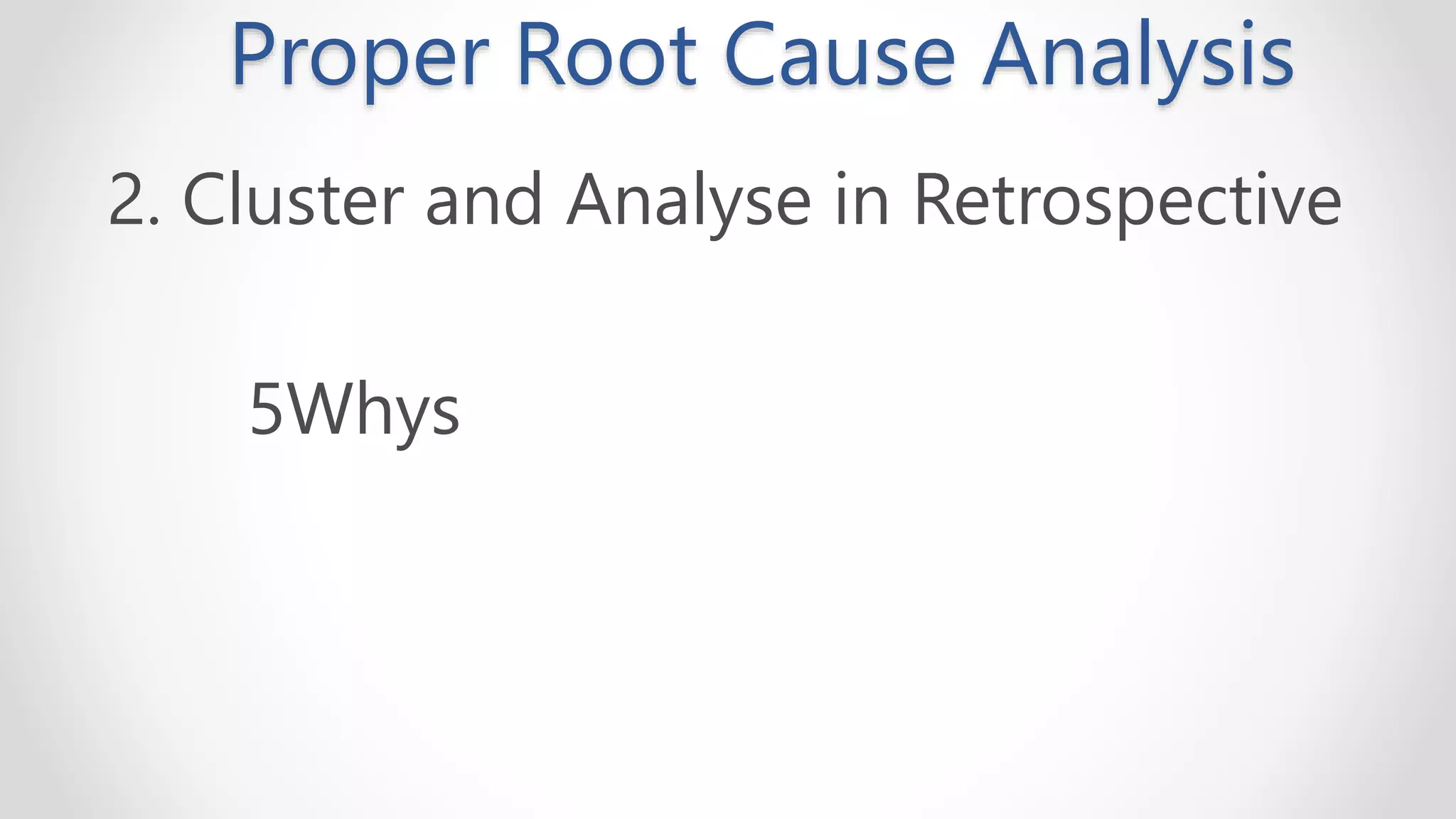 Proper Root Cause Analysis

2. Cluster and Analyse in Retrospective

5Whys